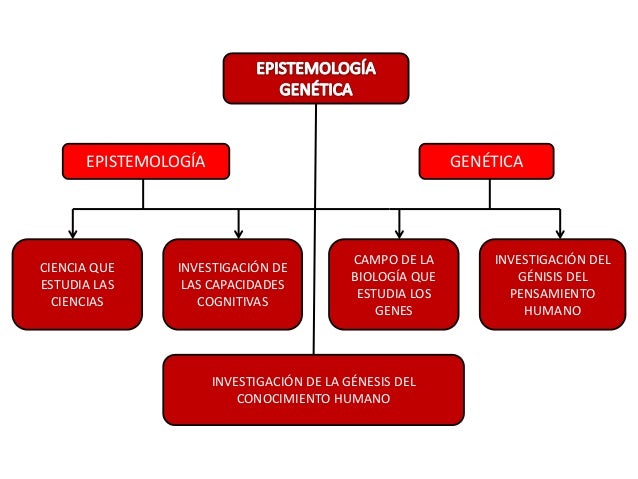 EPISTEMOLOGÍA GENÉTICA

EPISTEMOLOGÍA

GENÉTICA

CIENCIA QUE ESTUDIA LAS CIENCIAS

INVESTIGACIÓN DE LAS CAPACIDADES COGNITIVAS

CAMPO DE LA BIOLOGÍA QUE ESTUDIA LOS GENES

INVESTIGACIÓN DEL GÉNISIS DEL PENSAMIENTO HUMANO

INVESTIGACIÓN DE LA GÉNESIS DEL CONOCIMIENTO HUMANO